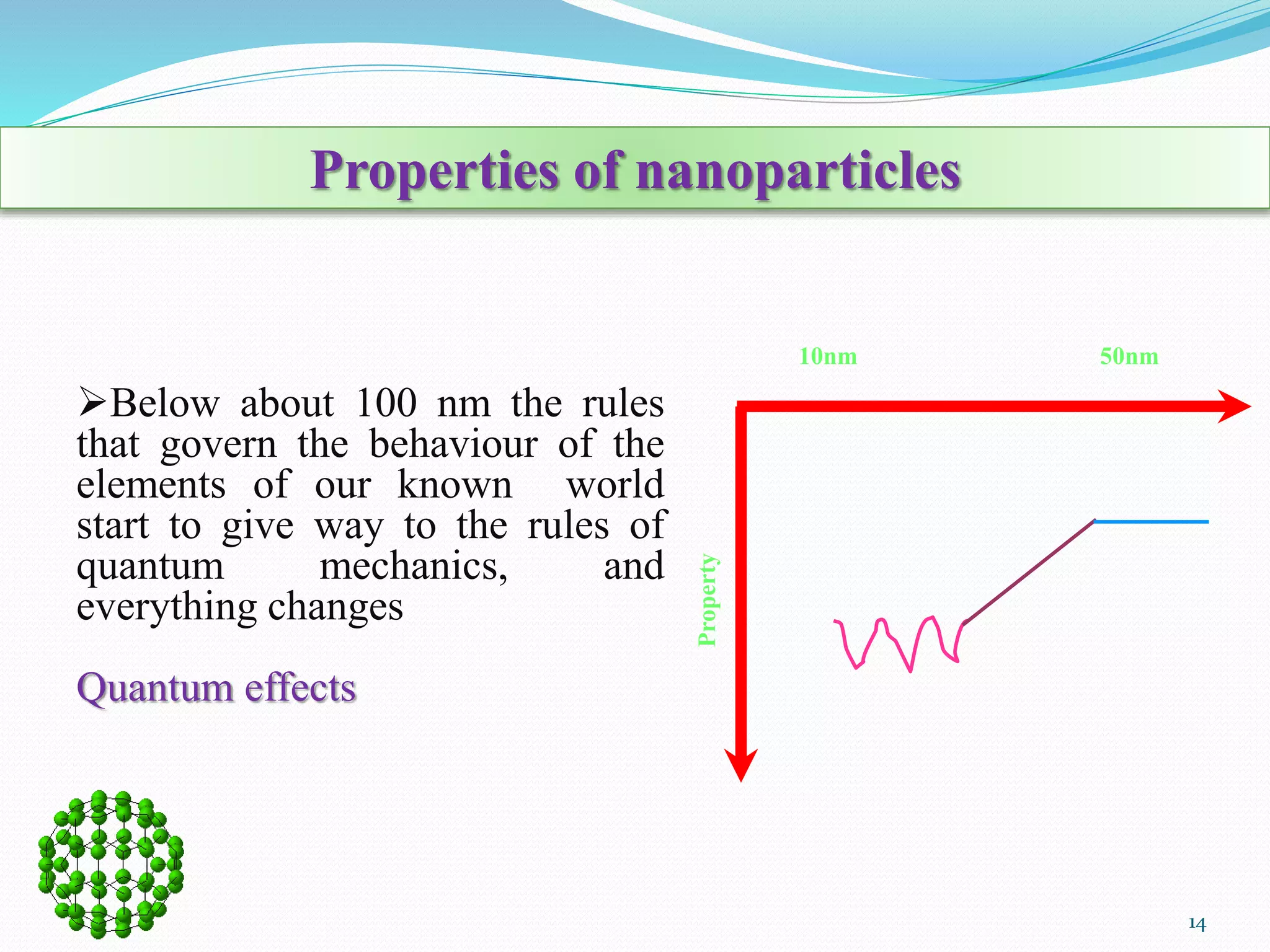 Properties of nanoparticles

➢Below about 100 nm the rules that govern the behaviour of the elements of our known world start to give way to the rules of quantum mechanics, and everything changes

Quantum effects

10nm

50nm

Property

14